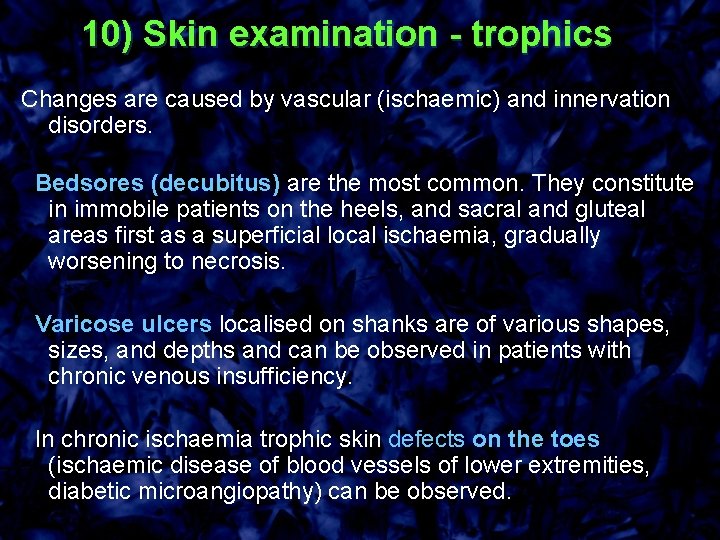 10) Skin examination - trophics

Changes are caused by vascular (ischaemic) and innervation disorders.

Bedsores (decubitus) are the most common. They constitute in immobile patients on the heels, and sacral and gluteal areas first as a superficial local ischaemia, gradually worsening to necrosis.

Varicose ulcers localised on shanks are of various shapes, sizes, and depths and can be observed in patients with chronic venous insufficiency.

In chronic ischaemia trophic skin defects on the toes (ischaemic disease of blood vessels of lower extremities, diabetic microangiopathy) can be observed.